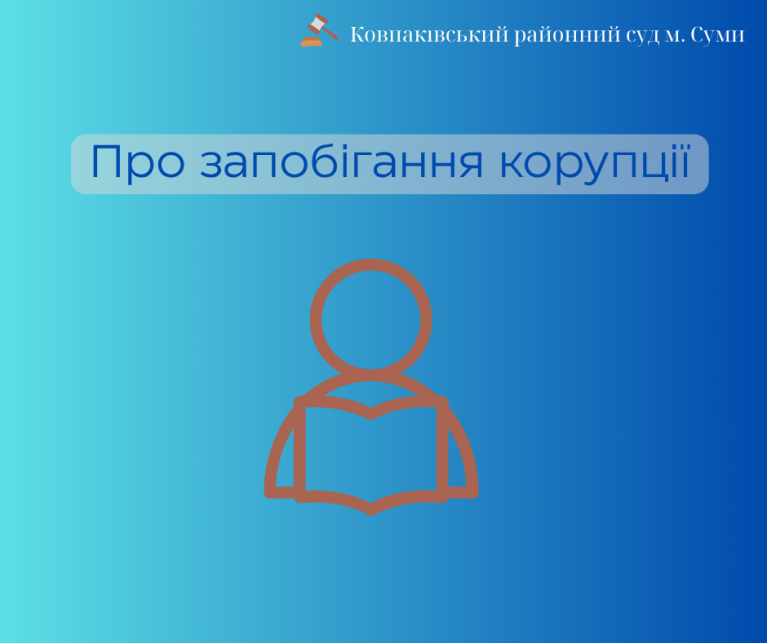 Ковпаківський районний суд м. Суми

Про запобігання корупції